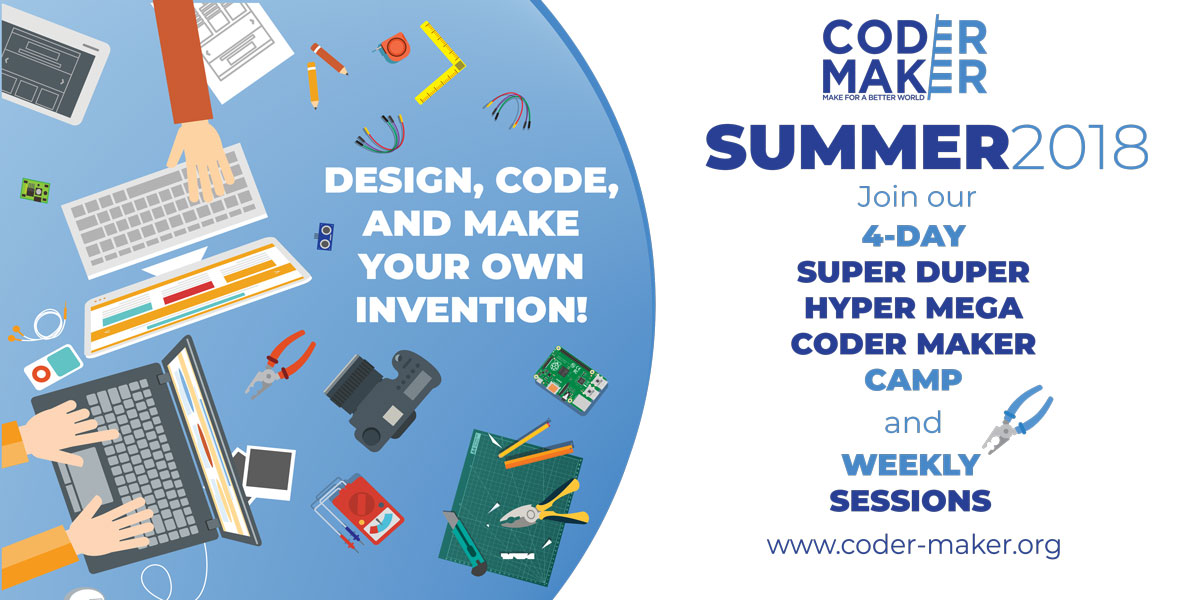 DESIGN, CODE, AND MAKE YOUR OWN INVENTION!

CODER MAKER
MAKE FOR A BETTER WORLD

SUMMER2018

Join our
4-DAY
SUPER DUPER
HYPER MEGA
CODER MAKER
CAMP
and
WEEKLY
SESSIONS

www.coder-maker.org